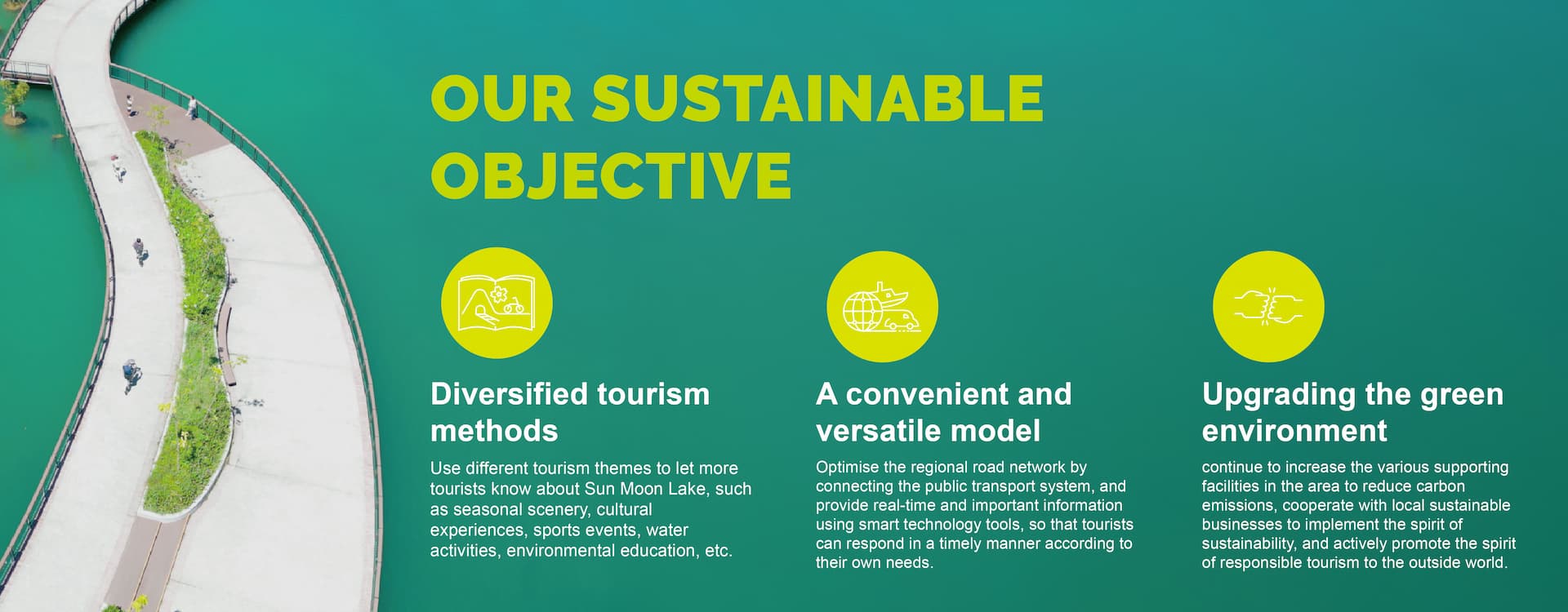 OUR SUSTAINABLE OBJECTIVE

Diversified tourism methods

Use different tourism themes to let more tourists know about Sun Moon Lake, such as seasonal scenery, cultural experiences, sports events, water activities, environmental education, etc.

A convenient and versatile model

Optimise the regional road network by connecting the public transport system, and provide real-time and important information using smart technology tools, so that tourists can respond in a timely manner according to their own needs.

Upgrading the green environment

continue to increase the various supporting facilities in the area to reduce carbon emissions, cooperate with local sustainable businesses to implement the spirit of sustainability, and actively promote the spirit of responsible tourism to the outside world.